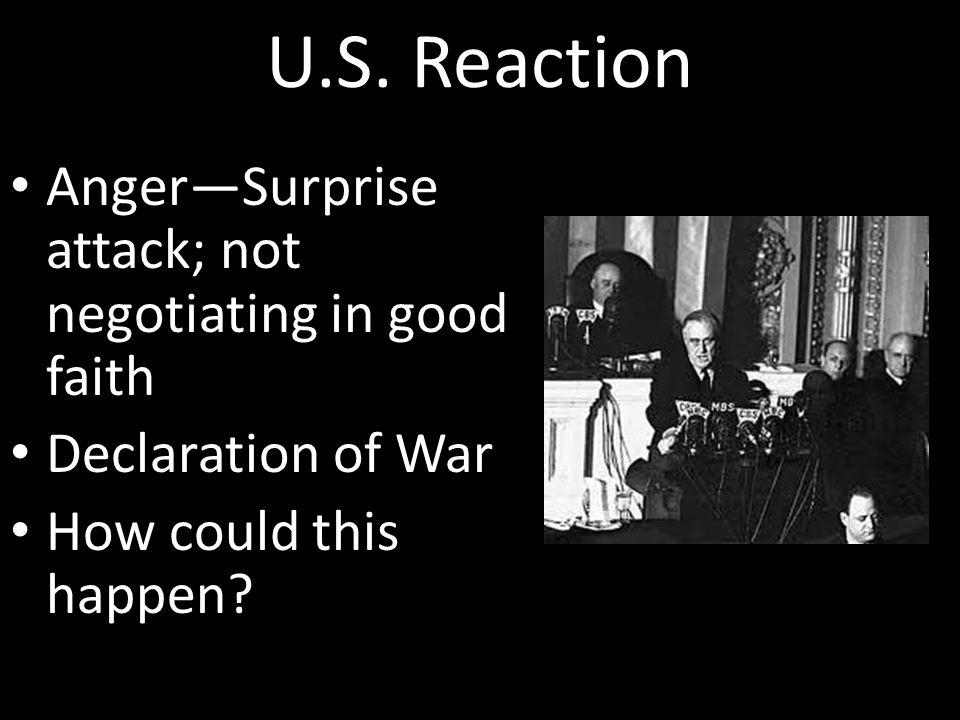 U.S. Reaction

• Anger—Surprise attack; not negotiating in good faith
• Declaration of War
• How could this happen?

CBS MBS CBS NBC